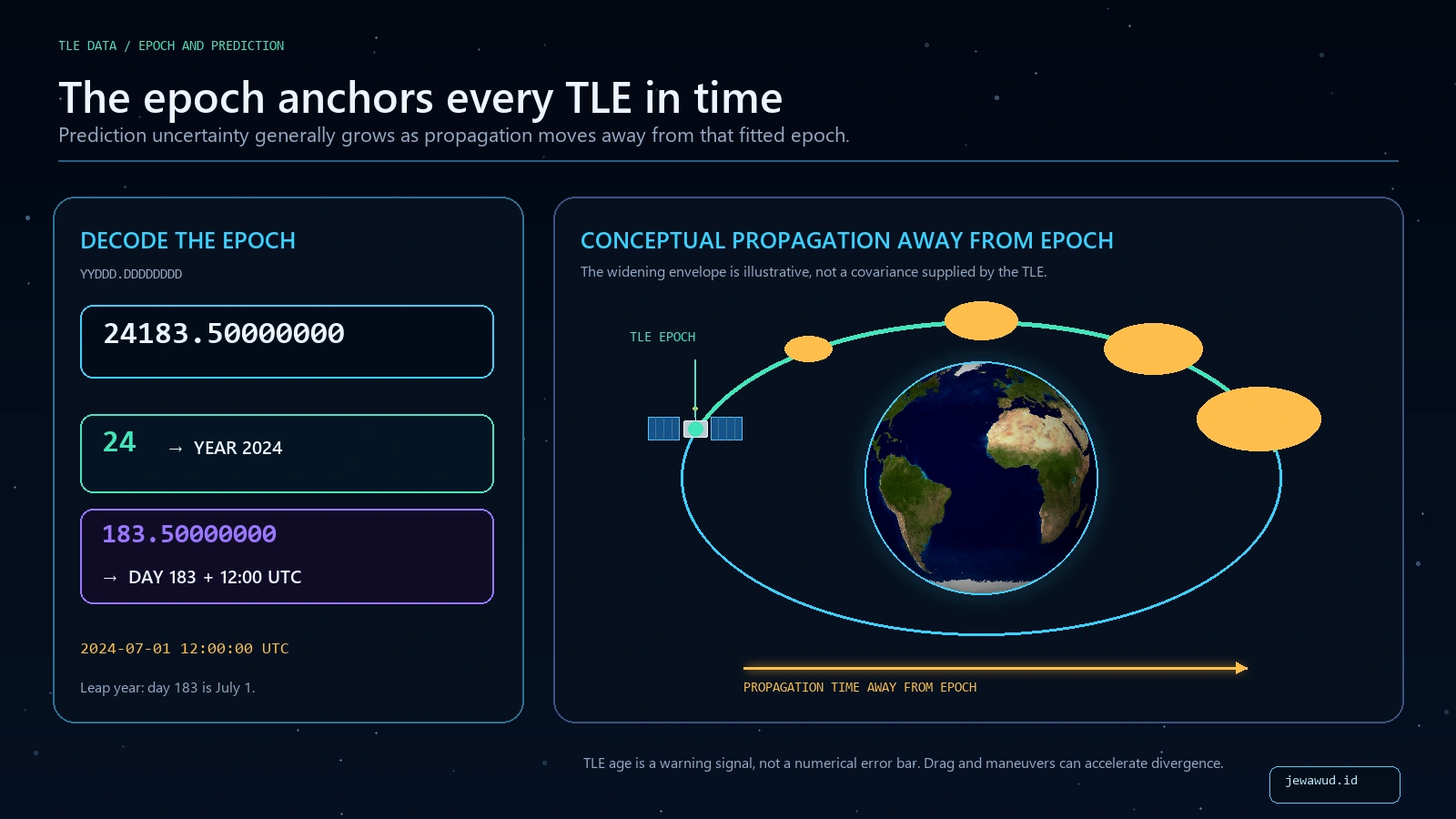 TLE DATA / EPOCH AND PREDICTION

The epoch anchors every TLE in time

Prediction uncertainty generally grows as propagation moves away from that fitted epoch.

DECODE THE EPOCH

YYDDD.DDDDDDDD

24183.50000000

24 → YEAR 2024

183.50000000

→ DAY 183 + 12:00 UTC

2024-07-01 12:00:00 UTC

Leap year: day 183 is July 1.

CONCEPTUAL PROPAGATION AWAY FROM EPOCH

The widening envelope is illustrative, not a covariance supplied by the TLE.

TLE EPOCH

PROPAGATION TIME AWAY FROM EPOCH

TLE age is a warning signal, not a numerical error bar. Drag and maneuvers can accelerate divergence.

jewawud.id